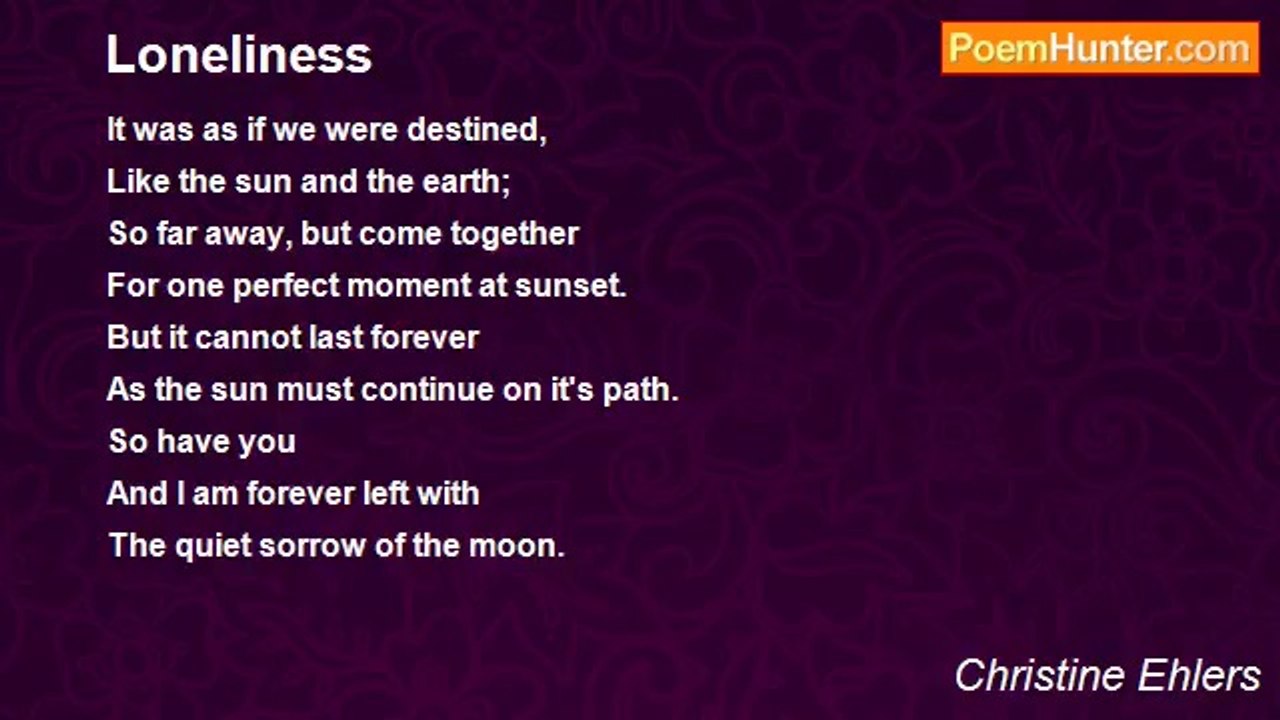 Loneliness

PoemHunter.com

It was as if we were destined,
Like the sun and the earth;
So far away, but come together
For one perfect moment at sunset.
But it cannot last forever
As the sun must continue on it's path.
So have you
And I am forever left with
The quiet sorrow of the moon.

Christine Ehlers